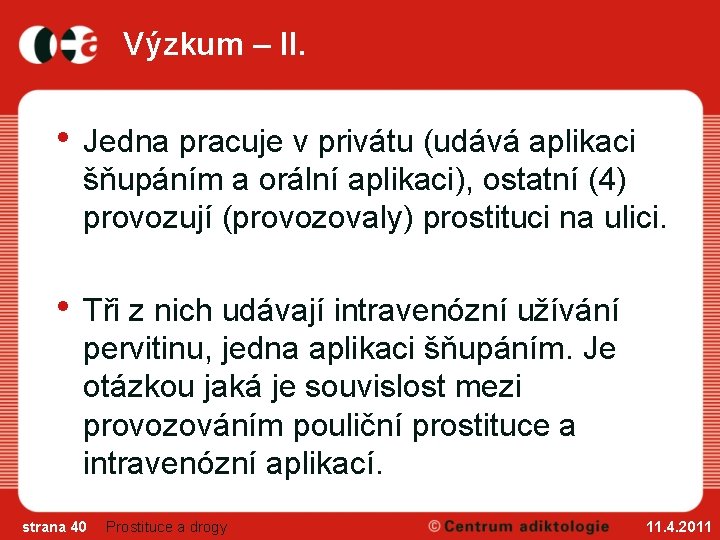 Výzkum – II.

• Jedna pracuje v privátu (udává aplikaci šňupáním a orální aplikaci), ostatní (4) provozují (provozovaly) prostituci na ulici.

• Tři z nich udávají intravenózní užívání pervitinu, jedna aplikaci šňupáním. Je otázkou jaká je souvislost mezi provozováním pouliční prostituce a intravenózní aplikací.

strana 40 Prostituce a drogy © Centrum adiktologie 11.4.2011